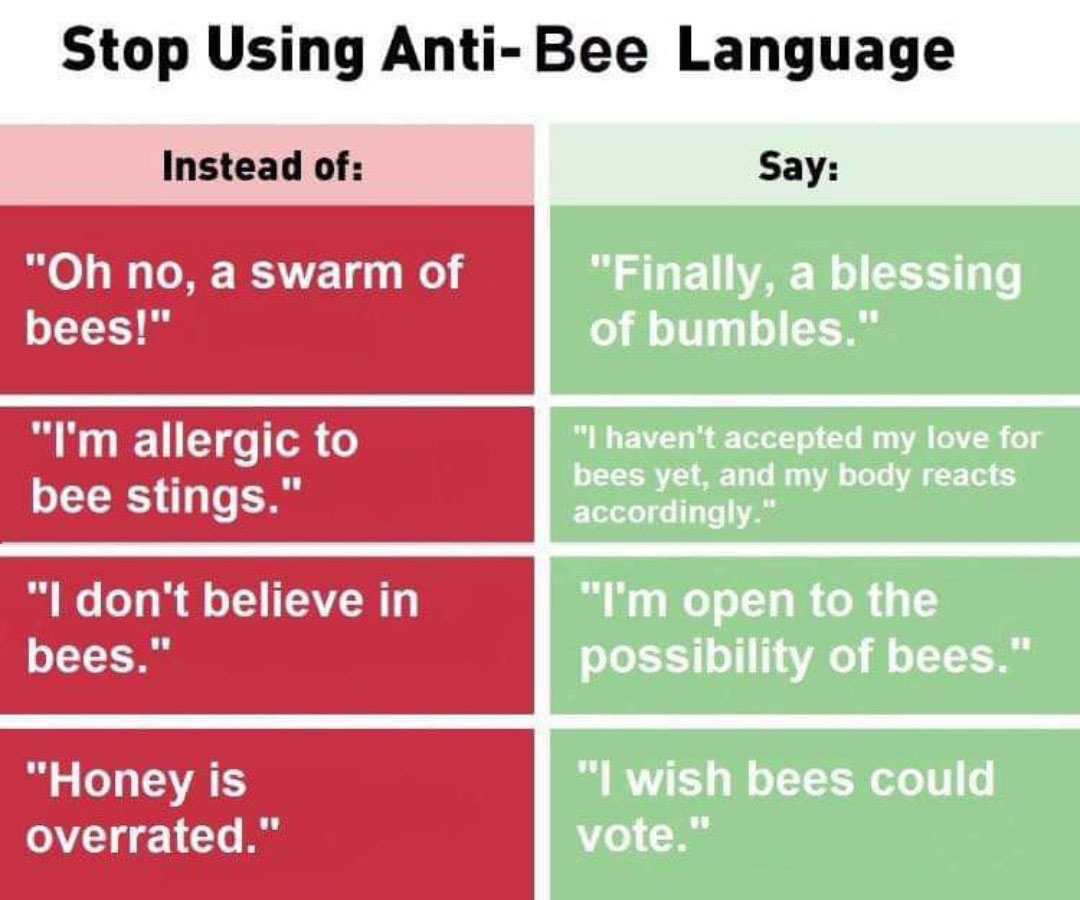 Stop Using Anti- Bee Language

| Instead of: | Say: |
|---|---|
| "Oh no, a swarm of bees!" | "Finally, a blessing of bumbles." |
| "I'm allergic to bee stings." | "I haven't accepted my love for bees yet, and my body reacts accordingly." |
| "I don't believe in bees." | "I'm open to the possibility of bees." |
| "Honey is overrated." | "I wish bees could vote." |